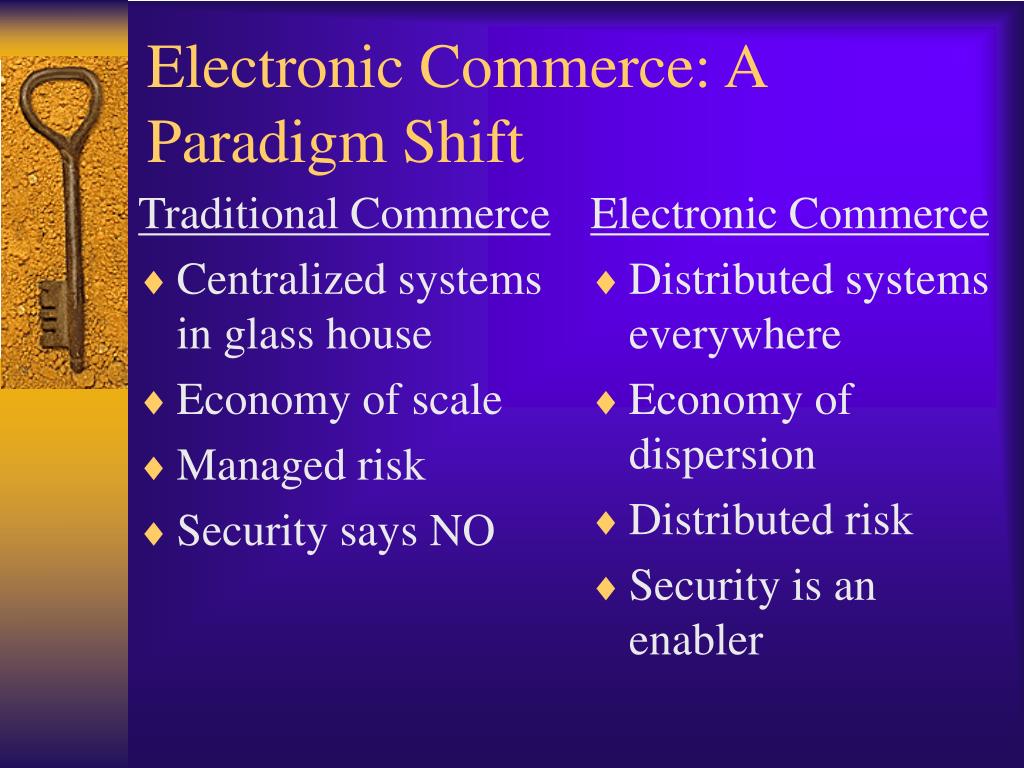 Electronic Commerce: A Paradigm Shift

Traditional Commerce

♦ Centralized systems in glass house
♦ Economy of scale
♦ Managed risk
♦ Security says NO

Electronic Commerce

♦ Distributed systems everywhere
♦ Economy of dispersion
♦ Distributed risk
♦ Security is an enabler